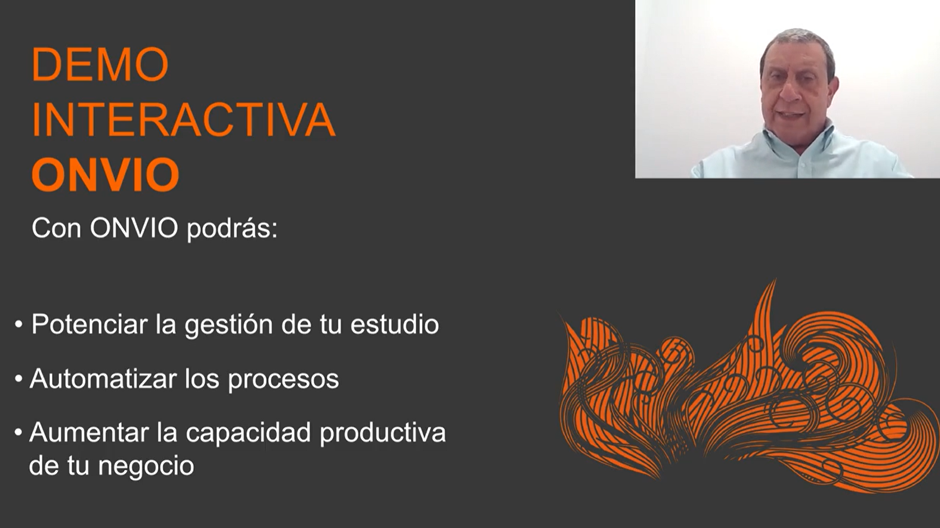 DEMO INTERACTIVA
ONVIO

Con ONVIO podrás:

• Potenciar la gestión de tu estudio
• Automatizar los procesos
• Aumentar la capacidad productiva de tu negocio